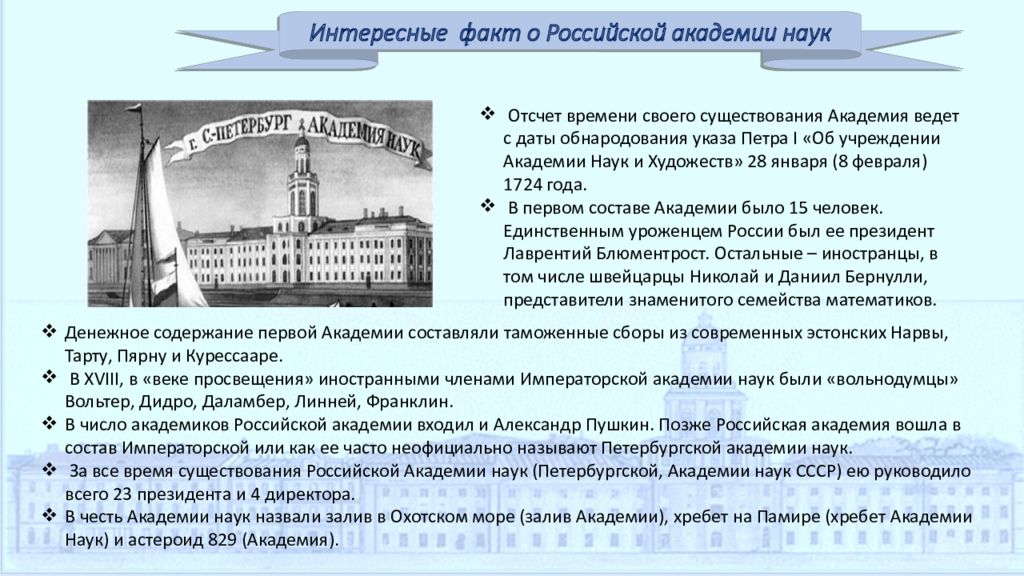 Интересные факт о Российской академии наук

г. С-ПЕТЕРБУРГ АКАДЕМИЯ НАУК

❖ Отсчет времени своего существования Академия ведет с даты обнародования указа Петра I «Об учреждении Академии Наук и Художеств» 28 января (8 февраля) 1724 года.

❖ В первом составе Академии было 15 человек. Единственным уроженцем России был ее президент Лаврентий Блюментрост. Остальные – иностранцы, в том числе швейцарцы Николай и Даниил Бернулли, представители знаменитого семейства математиков.

❖ Денежное содержание первой Академии составляли таможенные сборы из современных эстонских Нарвы, Тарту, Пярну и Курессааре.

❖ В XVIII, в «веке просвещения» иностранными членами Императорской академии наук были «вольнодумцы» Вольтер, Дидро, Даламбер, Линней, Франклин.

❖ В число академиков Российской академии входил и Александр Пушкин. Позже Российская академия вошла в состав Императорской или как ее часто неофициально называют Петербургской академии наук.

❖ За все время существования Российской Академии наук (Петербургской, Академии наук СССР) ею руководило всего 23 президента и 4 директора.

❖ В честь Академии наук назвали залив в Охотском море (залив Академии), хребет на Памире (хребет Академии Наук) и астероид 829 (Академия).